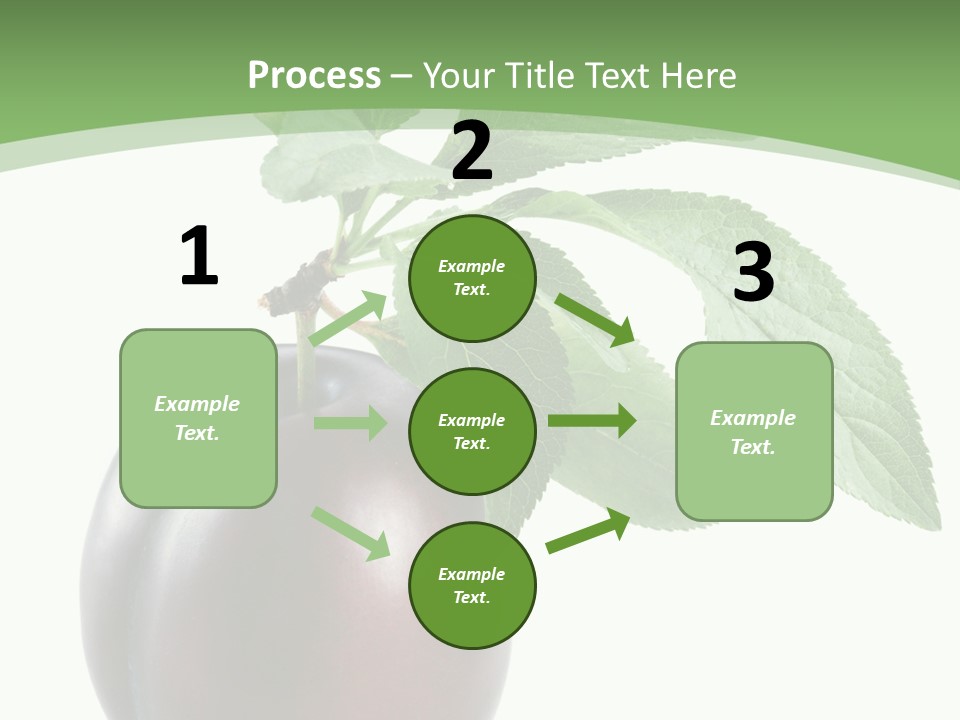 Process – Your Title Text Here

1

Example Text.

2

Example Text.

Example Text.

Example Text.

3

Example Text.